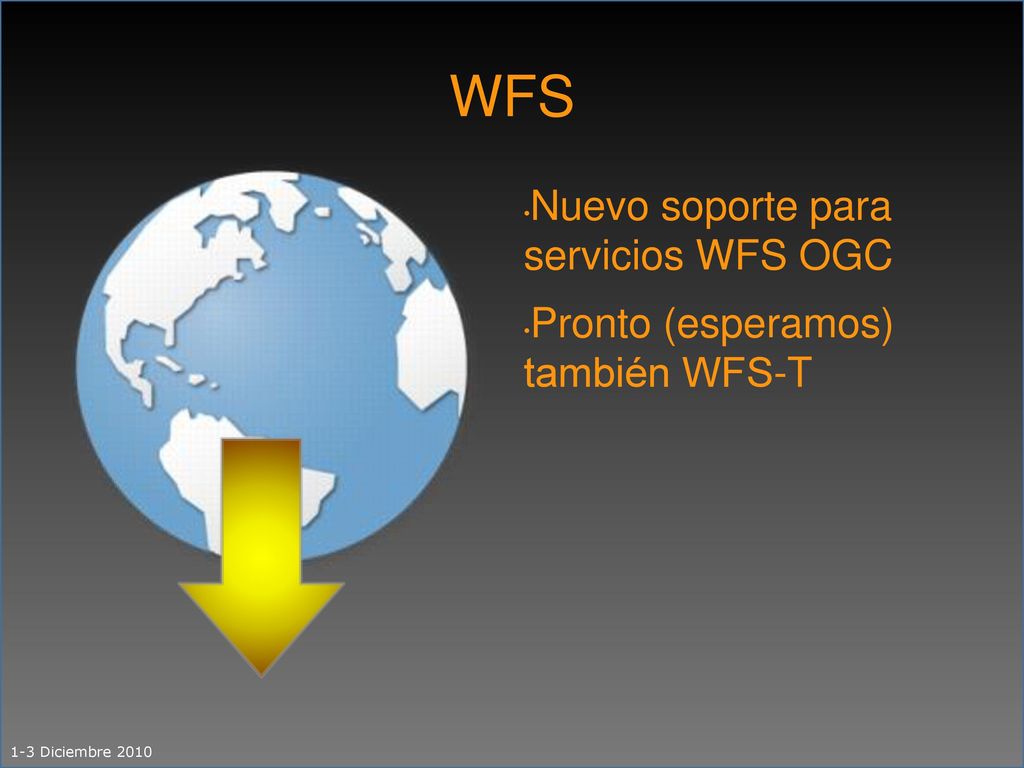 WFS

•Nuevo soporte para servicios WFS OGC

•Pronto (esperamos) también WFS-T

1-3 Diciembre 2010